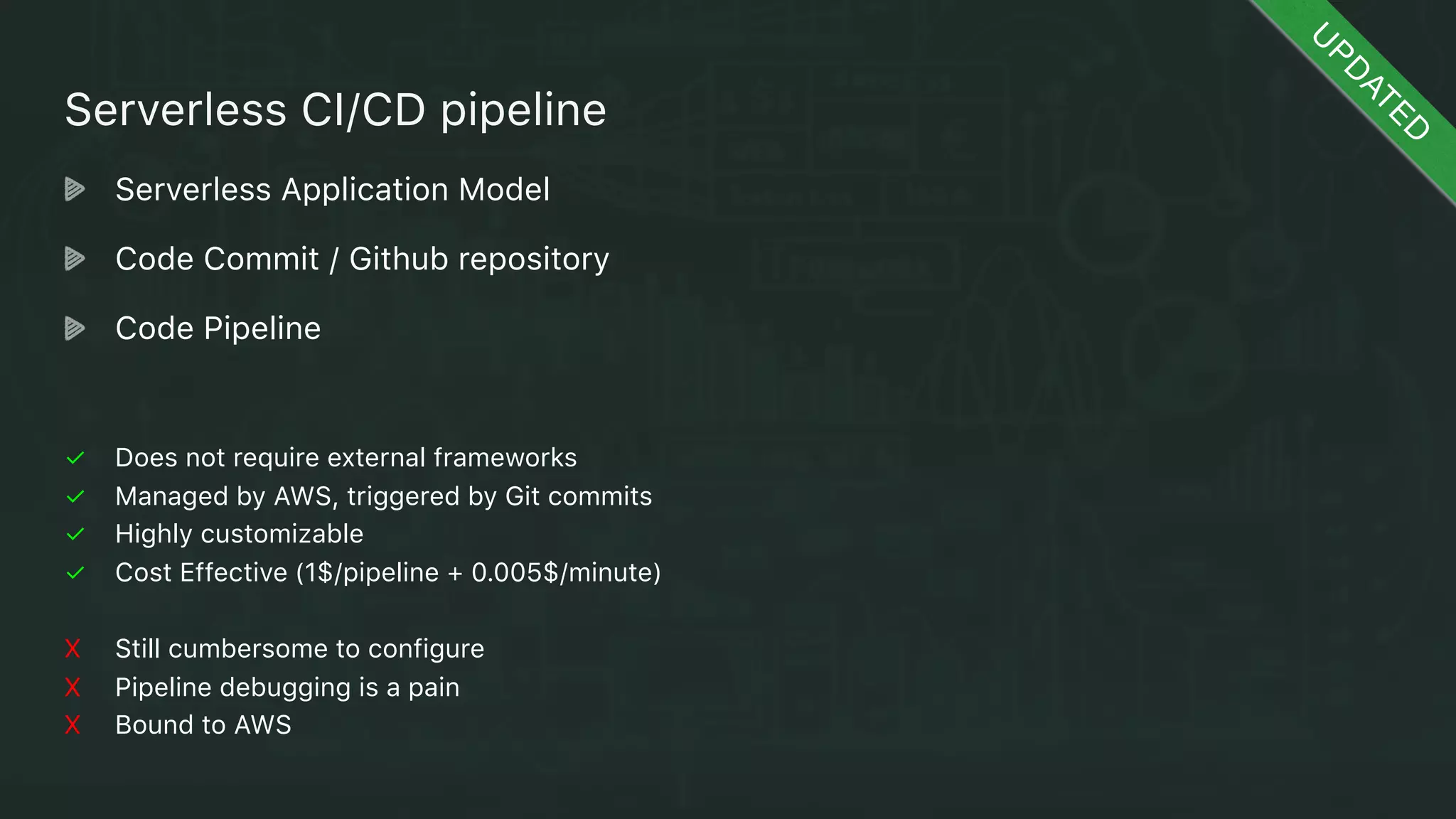 UPDATED

Serverless CI/CD pipeline

Serverless Application Model

Code Commit / Github repository

Code Pipeline

✓ Does not require external frameworks
✓ Managed by AWS, triggered by Git commits
✓ Highly customizable
✓ Cost Effective (1$/pipeline + 0.005$/minute)

X Still cumbersome to configure
X Pipeline debugging is a pain
X Bound to AWS